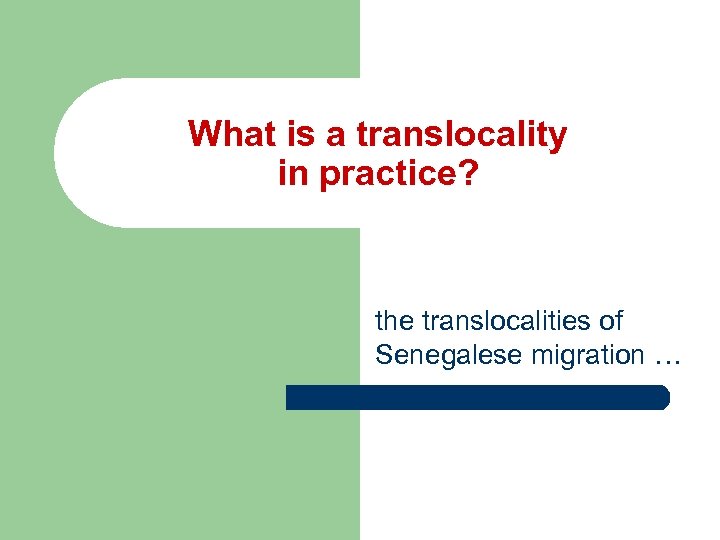 What is a translocality in practice?

the translocalities of Senegalese migration …